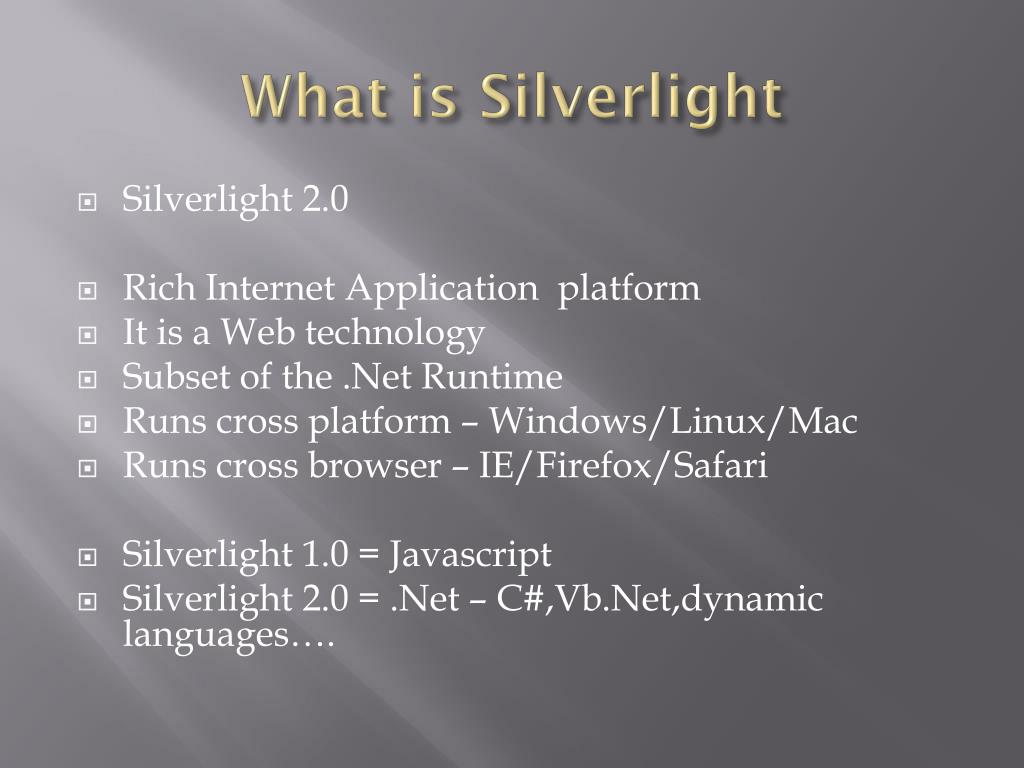 What is Silverlight

Silverlight 2.0

Rich Internet Application platform
It is a Web technology
Subset of the .Net Runtime
Runs cross platform – Windows/Linux/Mac
Runs cross browser – IE/Firefox/Safari

Silverlight 1.0 = Javascript
Silverlight 2.0 = .Net – C#,Vb.Net,dynamic languages….